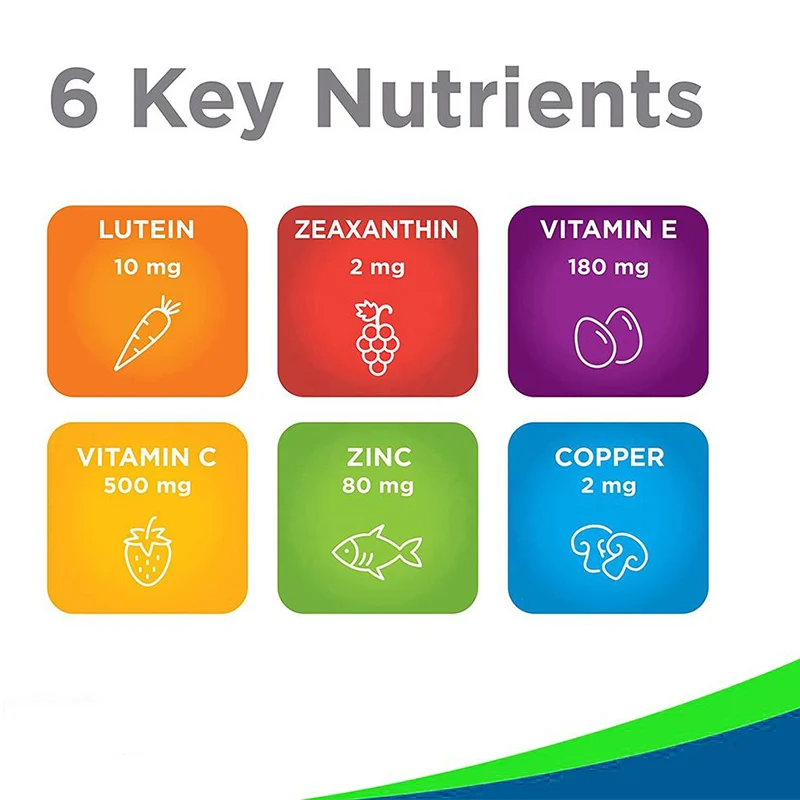 6 Key Nutrients

LUTEIN
10 mg

ZEAXANTHIN
2 mg

VITAMIN E
180 mg

VITAMIN C
500 mg

ZINC
80 mg

COPPER
2 mg